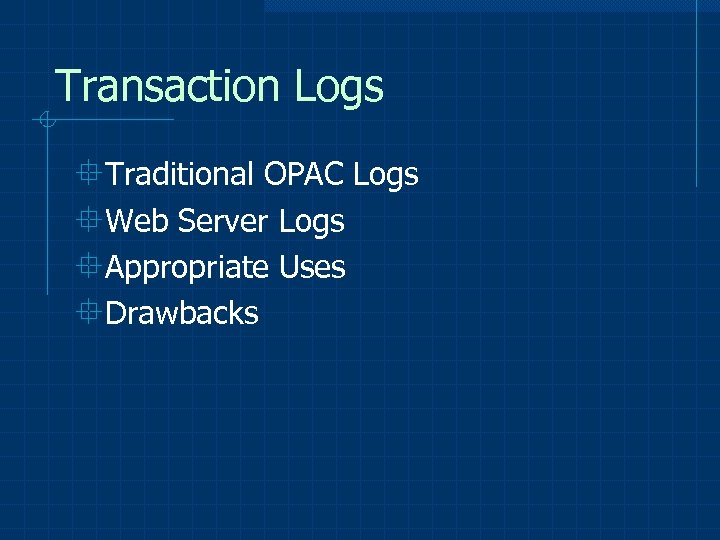 Transaction Logs

Traditional OPAC Logs
Web Server Logs
Appropriate Uses
Drawbacks